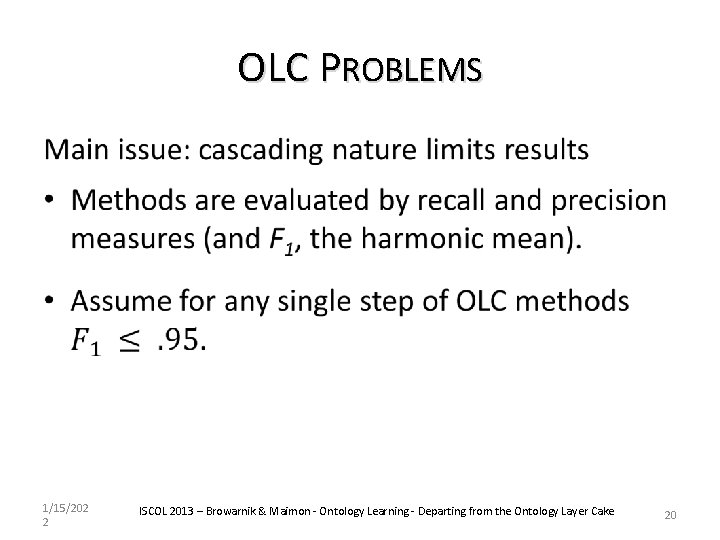 OLC PROBLEMS

Main issue: cascading nature limits results

• Methods are evaluated by recall and precision measures (and $F_1$, the harmonic mean).

• Assume for any single step of OLC methods $F_1 \leq .95$.

1/15/2022

ISCOL 2013 – Browarnik & Maimon - Ontology Learning - Departing from the Ontology Layer Cake

20